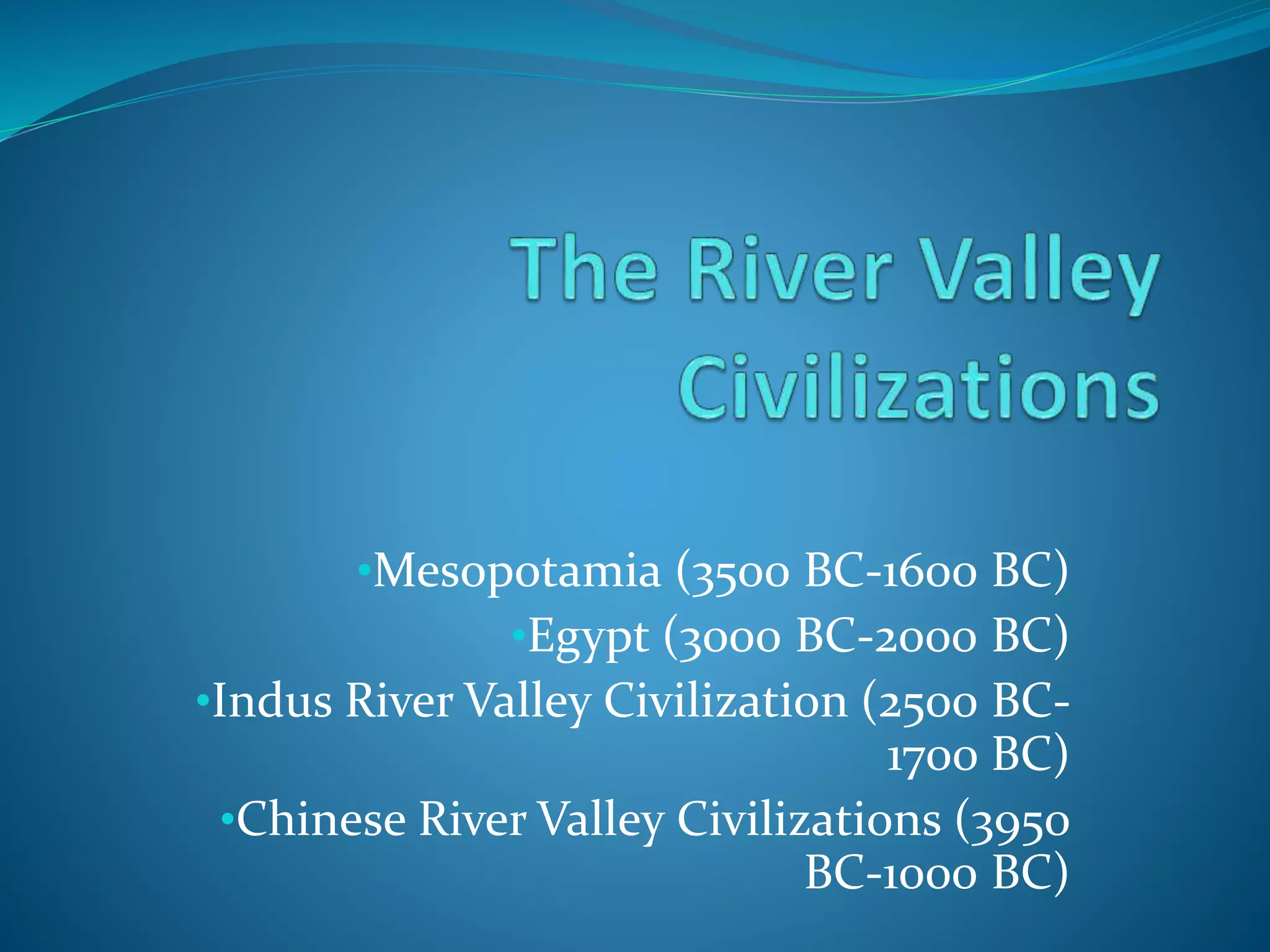 The River Valley Civilizations

•Mesopotamia (3500 BC-1600 BC)
•Egypt (3000 BC-2000 BC)
•Indus River Valley Civilization (2500 BC-1700 BC)
•Chinese River Valley Civilizations (3950 BC-1000 BC)